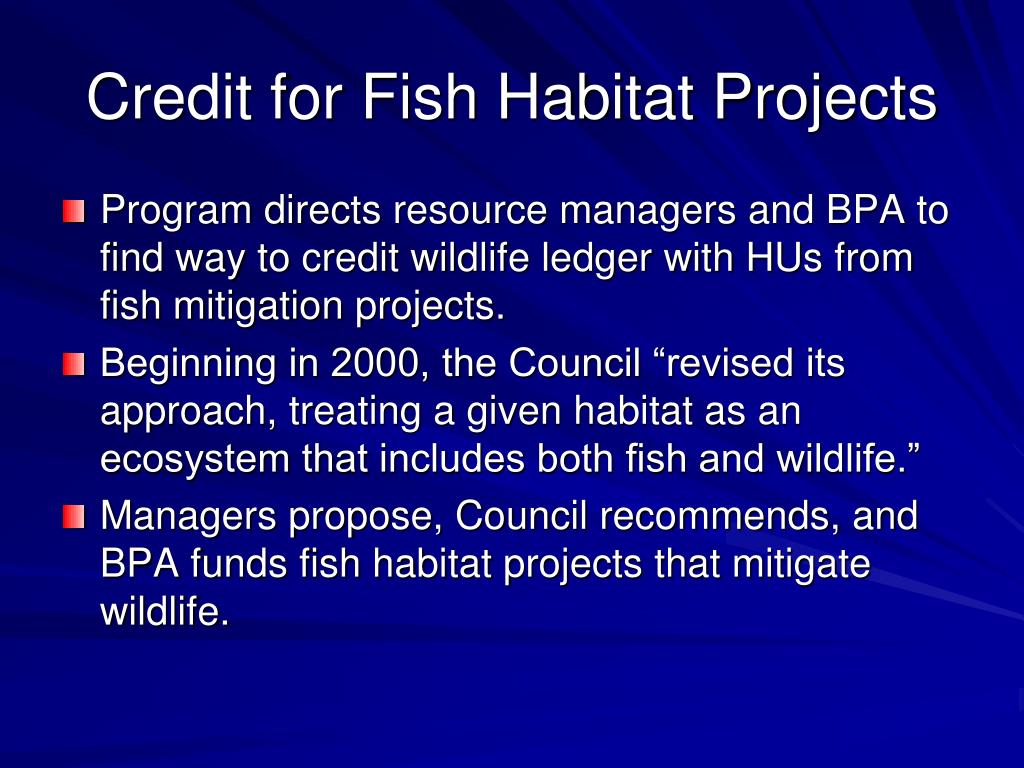 Credit for Fish Habitat Projects

Program directs resource managers and BPA to find way to credit wildlife ledger with HUs from fish mitigation projects.

Beginning in 2000, the Council “revised its approach, treating a given habitat as an ecosystem that includes both fish and wildlife.”

Managers propose, Council recommends, and BPA funds fish habitat projects that mitigate wildlife.